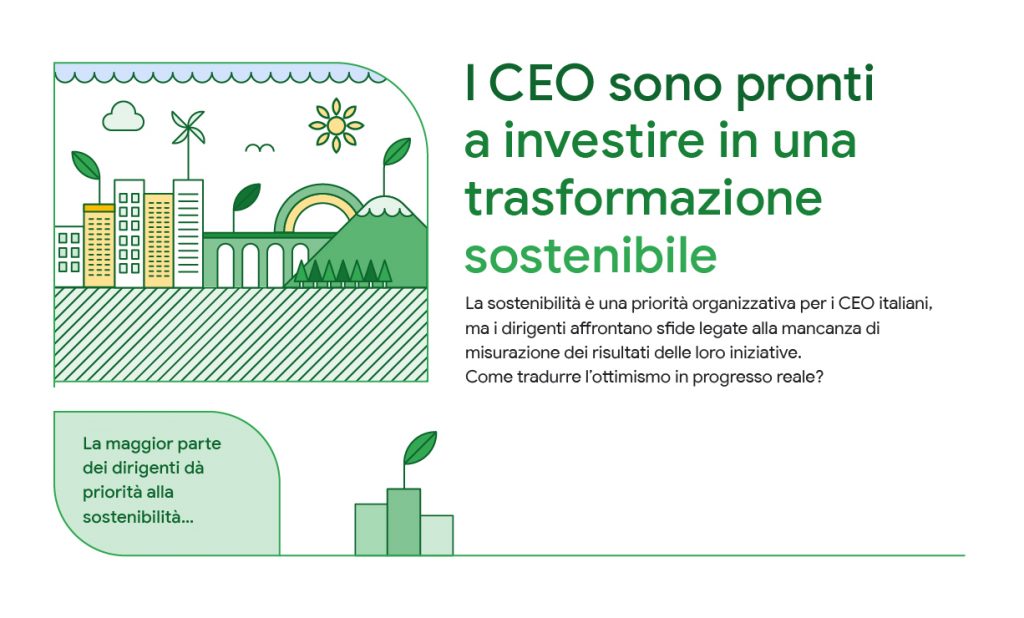 I CEO sono pronti a investire in una trasformazione sostenibile

La sostenibilità è una priorità organizzativa per i CEO italiani, ma i dirigenti affrontano sfide legate alla mancanza di misurazione dei risultati delle loro iniziative.
Come tradurre l'ottimismo in progresso reale?

La maggior parte dei dirigenti dà priorità alla sostenibilità...